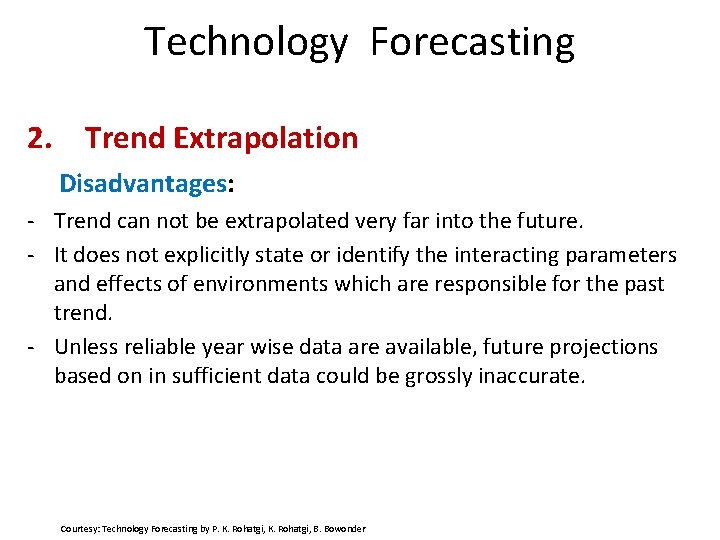 Technology Forecasting

2. Trend Extrapolation

Disadvantages:

- Trend can not be extrapolated very far into the future.
- It does not explicitly state or identify the interacting parameters and effects of environments which are responsible for the past trend.
- Unless reliable year wise data are available, future projections based on in sufficient data could be grossly inaccurate.

Courtesy: Technology Forecasting by P. K. Rohatgi, K. Rohatgi, B. Bowonder